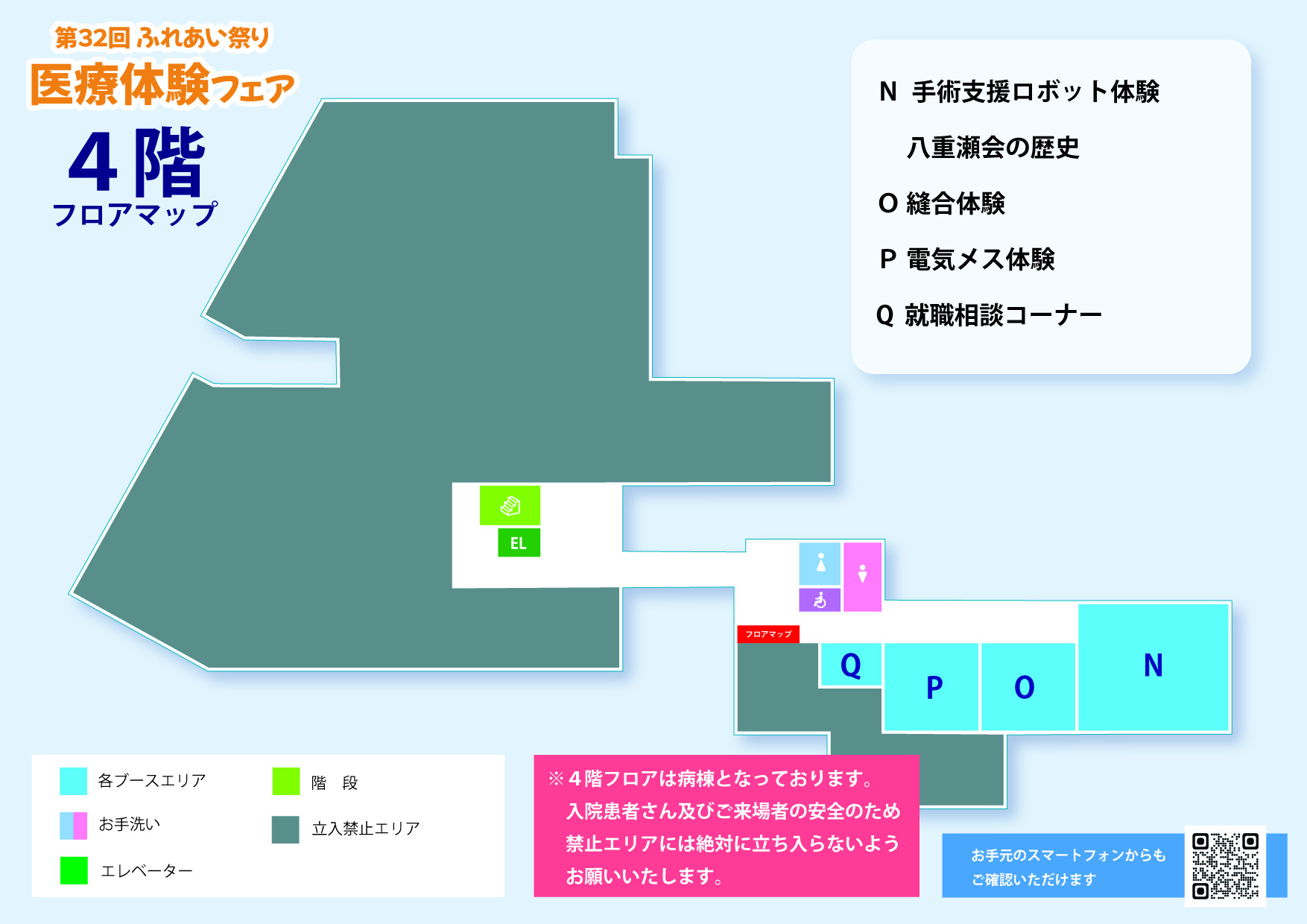 第32回 ふれあい祭り
医療体験フェア

4階
フロアマップ

N 手術支援ロボット体験
八重瀬会の歴史
O 縫合体験
P 電気メス体験
Q 就職相談コーナー

EL

フロアマップ

Q
P
O
N

各ブースエリア
お手洗い
エレベーター
階 段
立入禁止エリア

※4階フロアは病棟となっております。
入院患者さん及びご来場者の安全のため
禁止エリアには絶対に立ち入らないよう
お願いいたします。

お手元のスマートフォンからも
ご確認いただけます